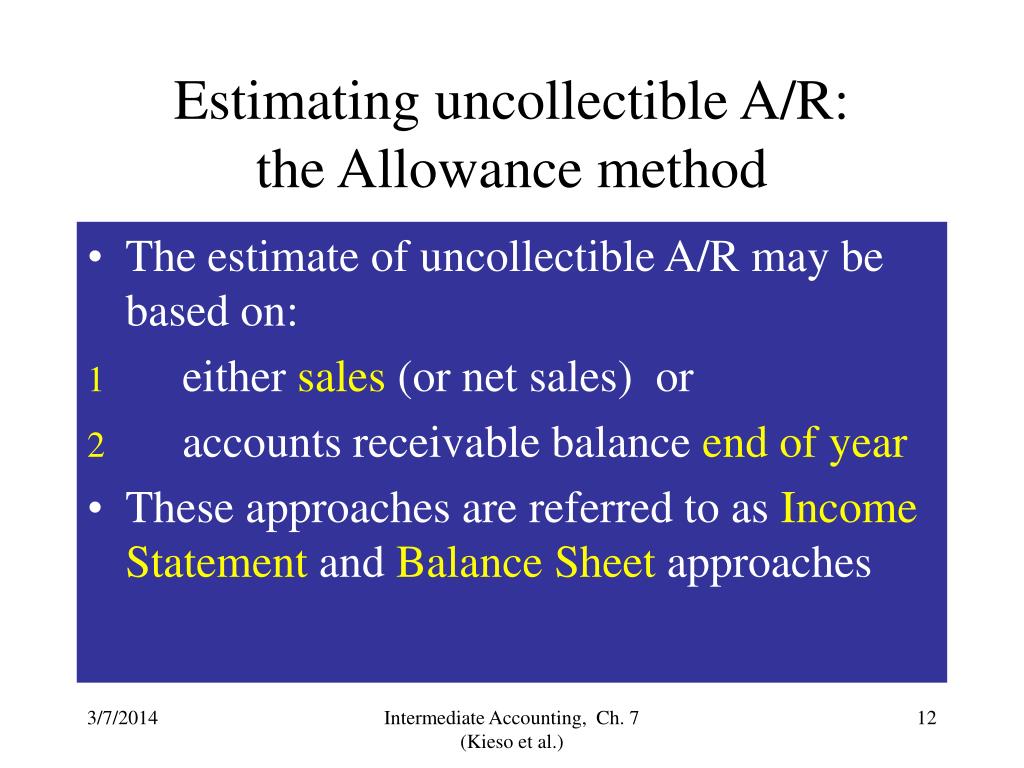 Estimating uncollectible A/R:
the Allowance method

• The estimate of uncollectible A/R may be based on:
1 either sales (or net sales) or
2 accounts receivable balance end of year
• These approaches are referred to as Income Statement and Balance Sheet approaches

3/7/2014

Intermediate Accounting, Ch. 7
(Kieso et al.)

12